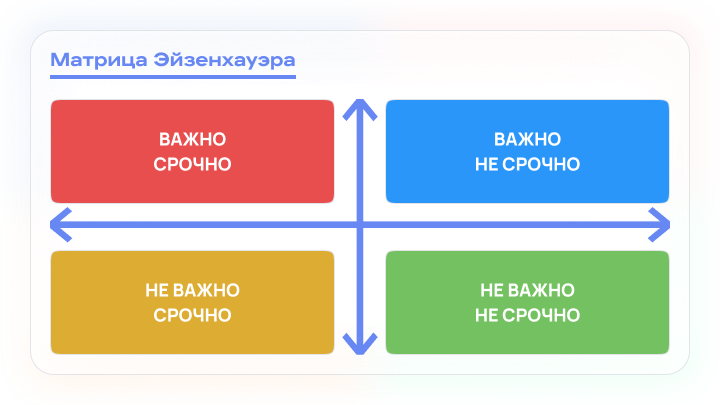 Матрица Эйзенхауэра

ВАЖНО
СРОЧНО

ВАЖНО
НЕ СРОЧНО

НЕ ВАЖНО
СРОЧНО

НЕ ВАЖНО
НЕ СРОЧНО